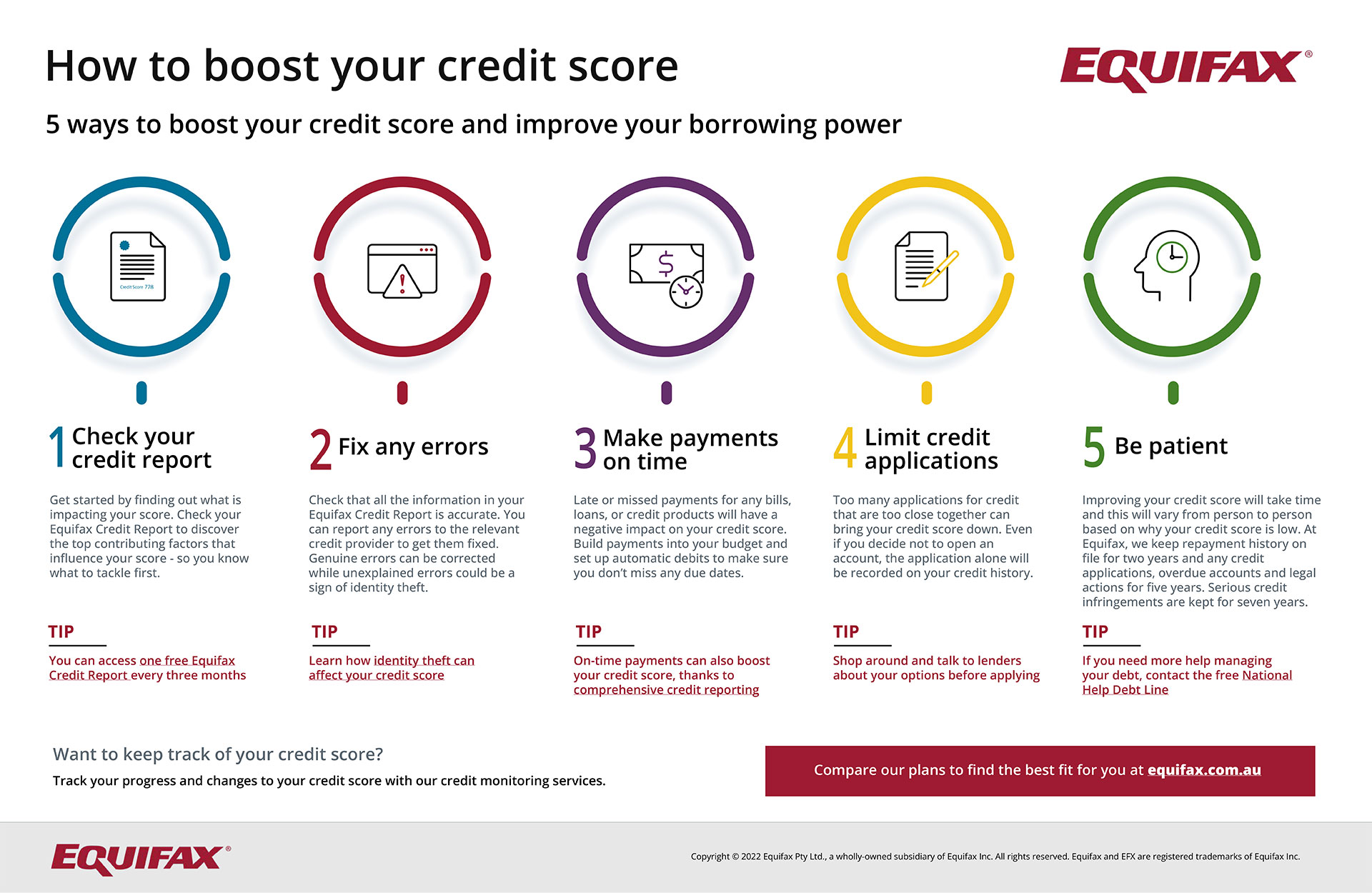 How to boost your credit score

EQUIFAX®

5 ways to boost your credit score and improve your borrowing power

Credit Score 778

1 Check your credit report

Get started by finding out what is impacting your score. Check your Equifax Credit Report to discover the top contributing factors that influence your score - so you know what to tackle first.

TIP

You can access one free Equifax Credit Report every three months

2 Fix any errors

Check that all the information in your Equifax Credit Report is accurate. You can report any errors to the relevant credit provider to get them fixed. Genuine errors can be corrected while unexplained errors could be a sign of identity theft.

TIP

Learn how identity theft can affect your credit score

3 Make payments on time

Late or missed payments for any bills, loans, or credit products will have a negative impact on your credit score. Build payments into your budget and set up automatic debits to make sure you don't miss any due dates.

TIP

On-time payments can also boost your credit score, thanks to comprehensive credit reporting

4 Limit credit applications

Too many applications for credit that are too close together can bring your credit score down. Even if you decide not to open an account, the application alone will be recorded on your credit history.

TIP

Shop around and talk to lenders about your options before applying

5 Be patient

Improving your credit score will take time and this will vary from person to person based on why your credit score is low. At Equifax, we keep repayment history on file for two years and any credit applications, overdue accounts and legal actions for five years. Serious credit infringements are kept for seven years.

TIP

If you need more help managing your debt, contact the free National Help Debt Line

Want to keep track of your credit score?

Track your progress and changes to your credit score with our credit monitoring services.

Compare our plans to find the best fit for you at equifax.com.au

EQUIFAX®

Copyright © 2022 Equifax Pty Ltd., a wholly-owned subsidiary of Equifax Inc. All rights reserved. Equifax and EFX are registered trademarks of Equifax Inc.